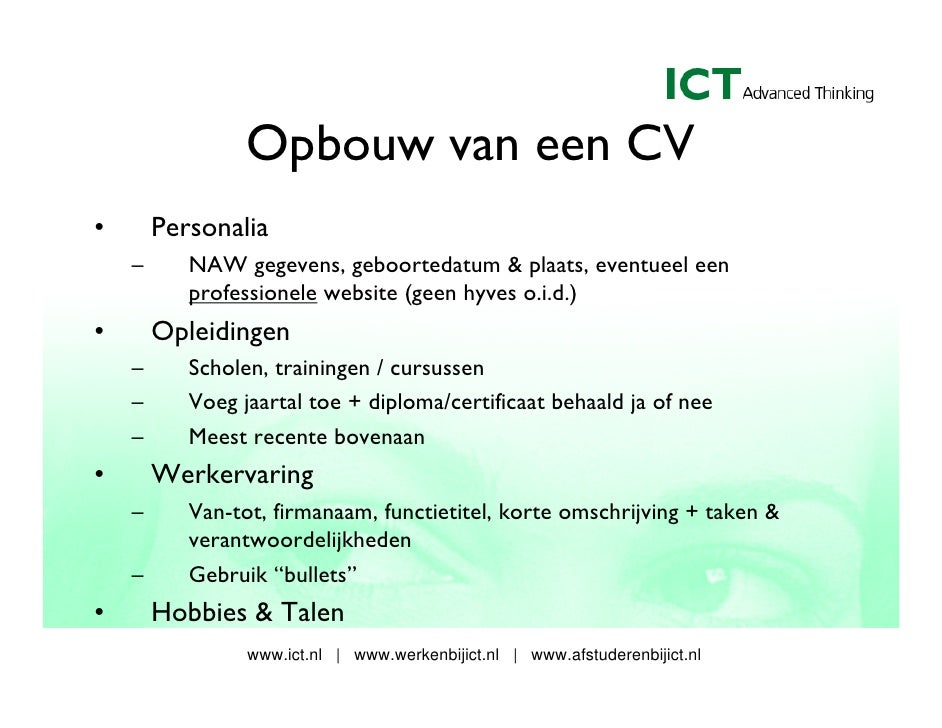 ICT Advanced Thinking

Opbouw van een CV

• Personalia
– NAW gegevens, geboortedatum & plaats, eventueel een professionele website (geen hyves o.i.d.)
• Opleidingen
– Scholen, trainingen / cursussen
– Voeg jaartal toe + diploma/certificaat behaald ja of nee
– Meest recente bovenaan
• Werkervaring
– Van-tot, firmanaam, functietitel, korte omschrijving + taken & verantwoordelijkheden
– Gebruik “bullets”
• Hobbies & Talen

www.ict.nl | www.werkenbijict.nl | www.afstuderenbijict.nl